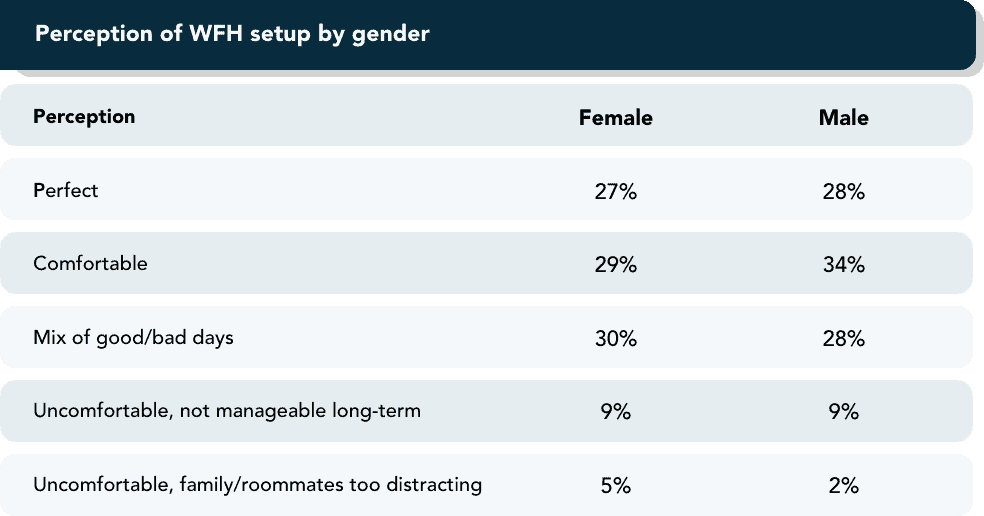 Perception of WFH setup by gender

| Perception | Female | Male |
|---|---|---|
| Perfect | 27% | 28% |
| Comfortable | 29% | 34% |
| Mix of good/bad days | 30% | 28% |
| Uncomfortable, not manageable long-term | 9% | 9% |
| Uncomfortable, family/roommates too distracting | 5% | 2% |